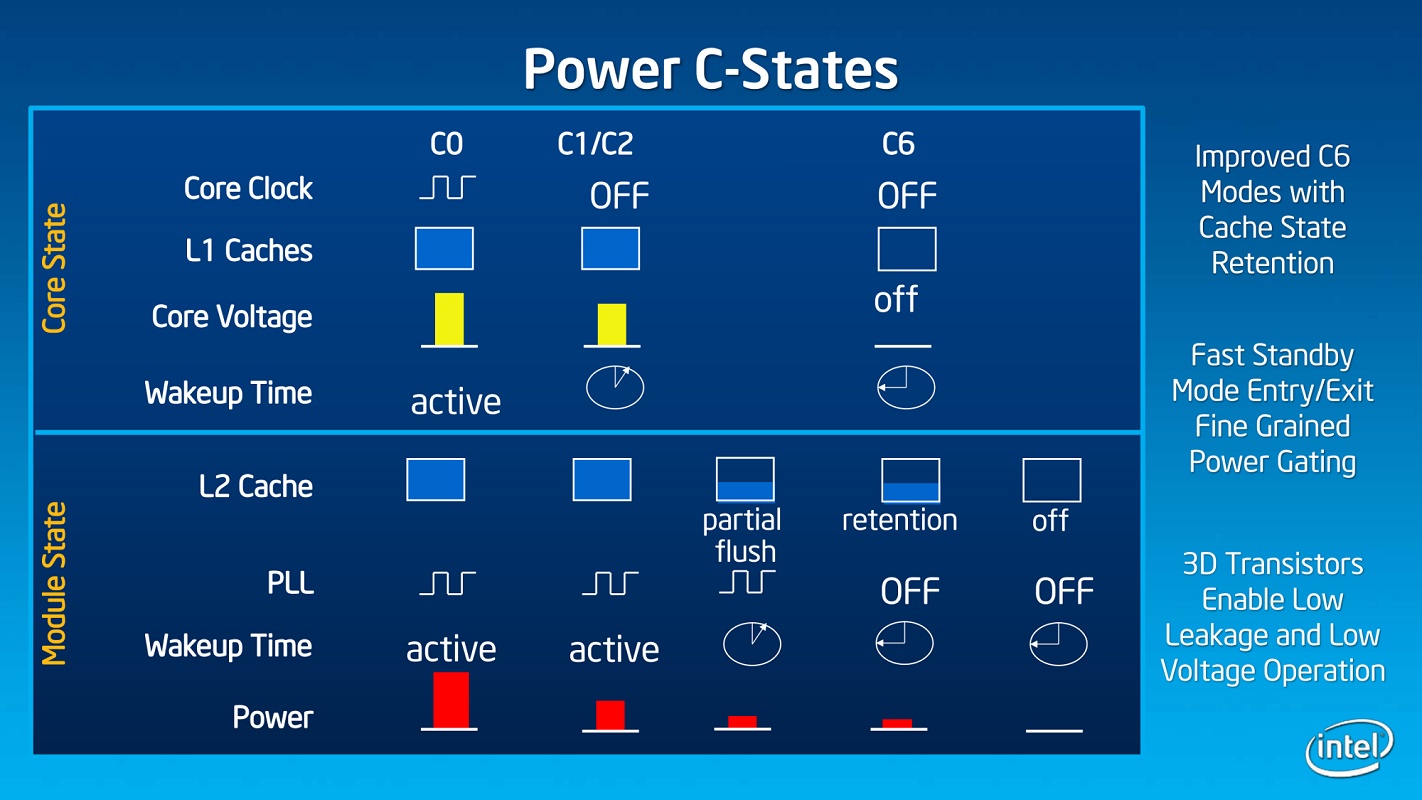 Power C-States

Core State

| | C0 | C1/C2 | | C6 | |
|---|---|---|---|---|---|
| Core Clock | | OFF | | OFF | |
| L1 Caches | | | | | |
| Core Voltage | | | | off | |
| Wakeup Time | active | | | | |

Module State

| | | | | | |
|---|---|---|---|---|---|
| L2 Cache | | | partial flush | retention | off |
| PLL | | | | OFF | OFF |
| Wakeup Time | active | active | | | |
| Power | | | | | |

Improved C6 Modes with Cache State Retention

Fast Standby Mode Entry/Exit Fine Grained Power Gating

3D Transistors Enable Low Leakage and Low Voltage Operation

intel